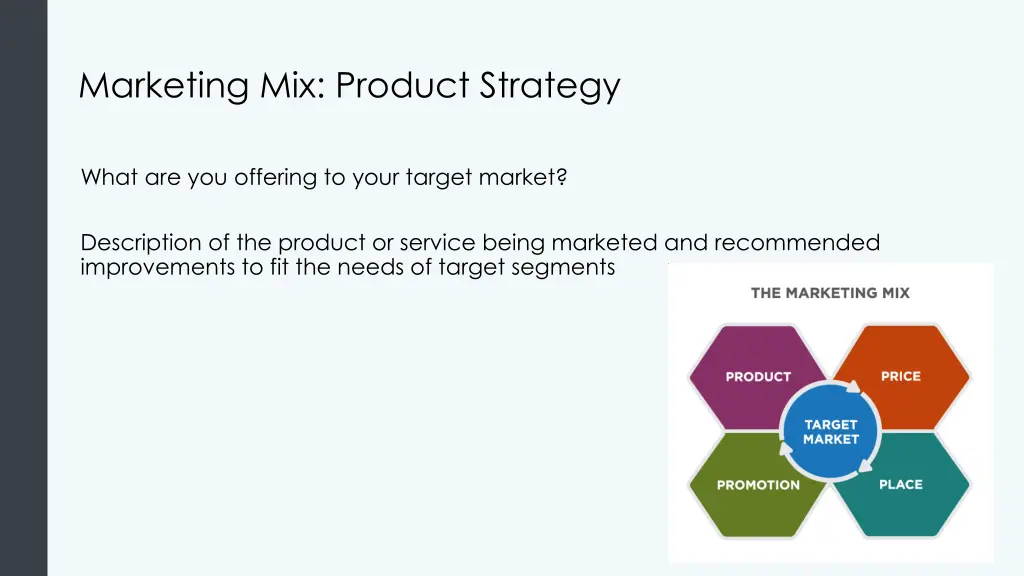 Marketing Mix: Product Strategy

What are you offering to your target market?

Description of the product or service being marketed and recommended improvements to fit the needs of target segments

THE MARKETING MIX

PRODUCT

PRICE

TARGET MARKET

PROMOTION

PLACE